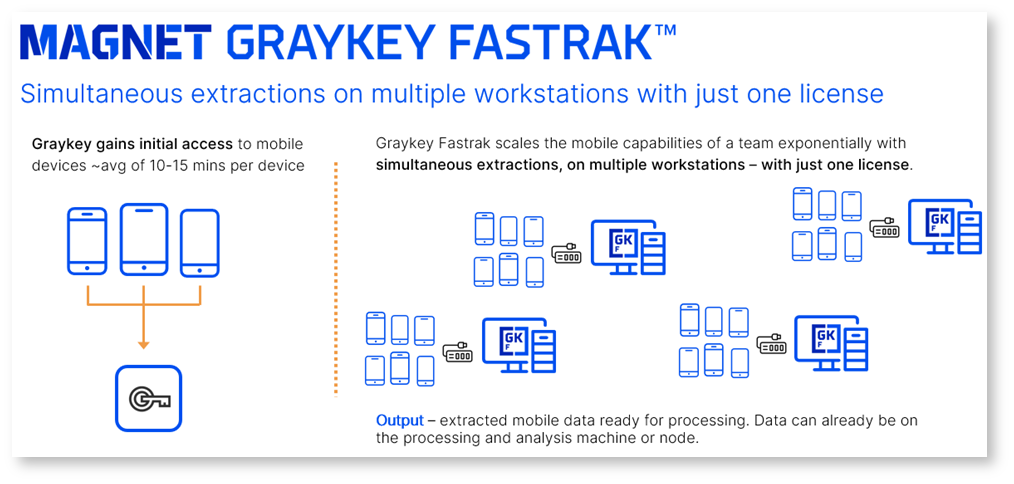 MAGNET GRAYKEY FASTRAK™

Simultaneous extractions on multiple workstations with just one license

Graykey gains initial access to mobile devices ~avg of 10-15 mins per device

Graykey Fastrak scales the mobile capabilities of a team exponentially with simultaneous extractions, on multiple workstations – with just one license.

GK F

GK F

GK F

GK F

Output – extracted mobile data ready for processing. Data can already be on the processing and analysis machine or node.